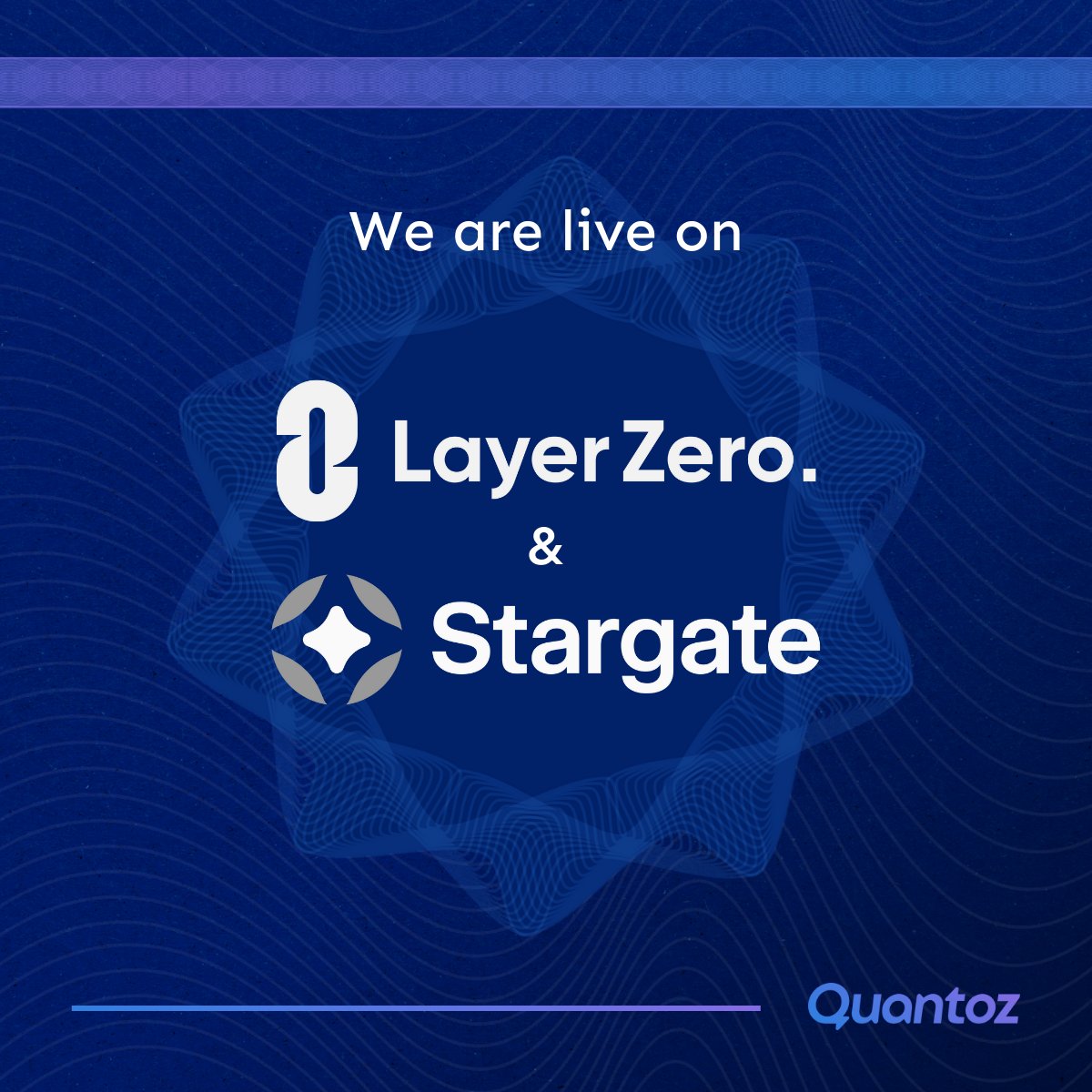 We are live on

LayerZero.

&

Stargate

Quantoz